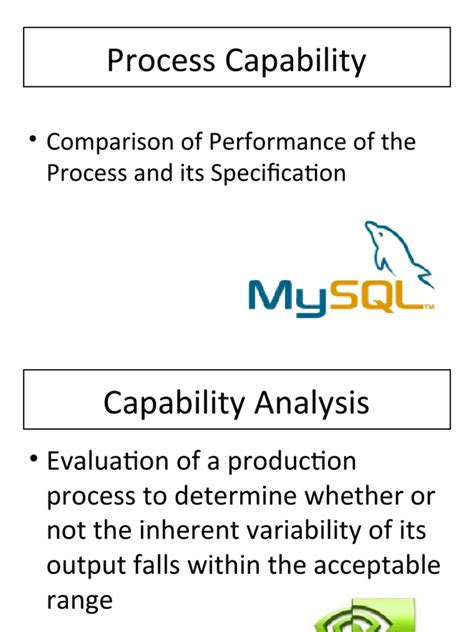 Process Capability

• Comparison of Performance of the Process and its Specification

MySQL™

Capability Analysis

• Evaluation of a production process to determine whether or not the inherent variability of its output falls within the acceptable range